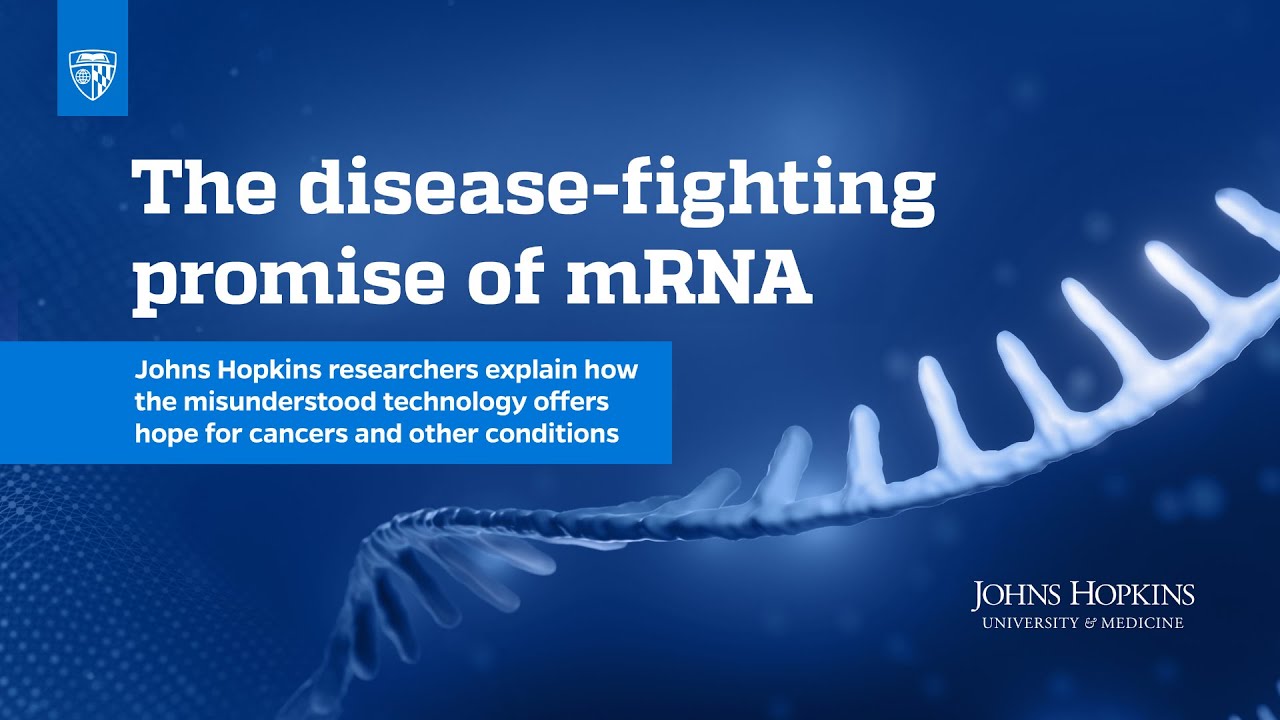 The disease-fighting promise of mRNA

Johns Hopkins researchers explain how the misunderstood technology offers hope for cancers and other conditions

JOHNS HOPKINS
UNIVERSITY & MEDICINE